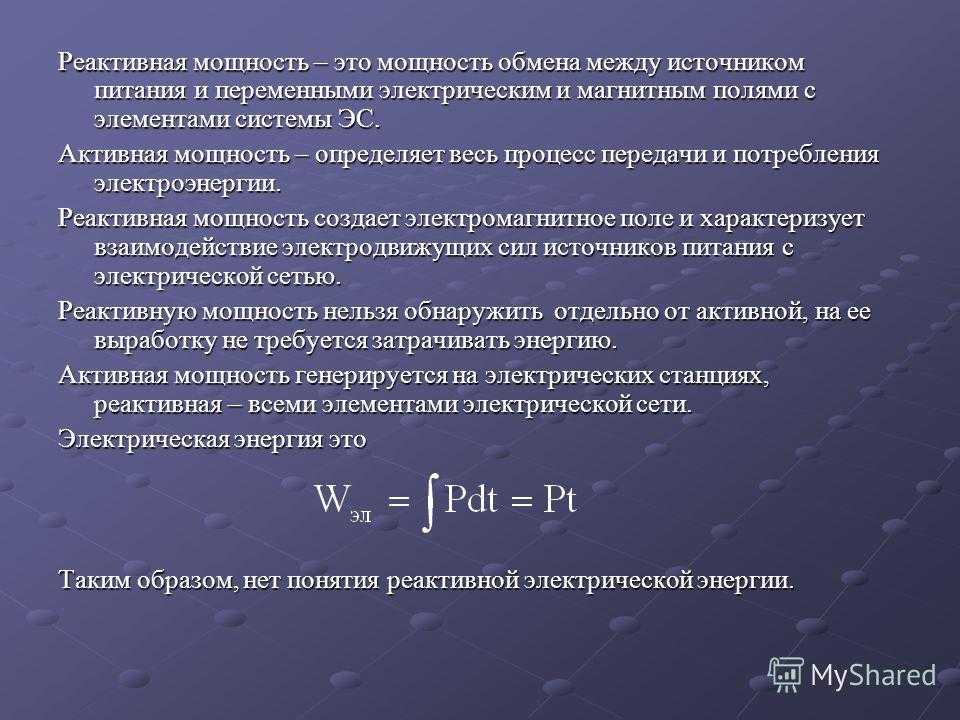 Реактивная мощность – это мощность обмена между источником питания и переменными электрическим и магнитным полями с элементами системы ЭС.

Активная мощность – определяет весь процесс передачи и потребления электроэнергии.

Реактивная мощность создает электромагнитное поле и характеризует взаимодействие электродвижущих сил источников питания с электрической сетью.

Реактивную мощность нельзя обнаружить отдельно от активной, на ее выработку не требуется затрачивать энергию.

Активная мощность генерируется на электрических станциях, реактивная – всеми элементами электрической сети.

Электрическая энергия это

$W_{эл} = \int Pdt = Pt$

Таким образом, нет понятия реактивной электрической энергии.

MyShared